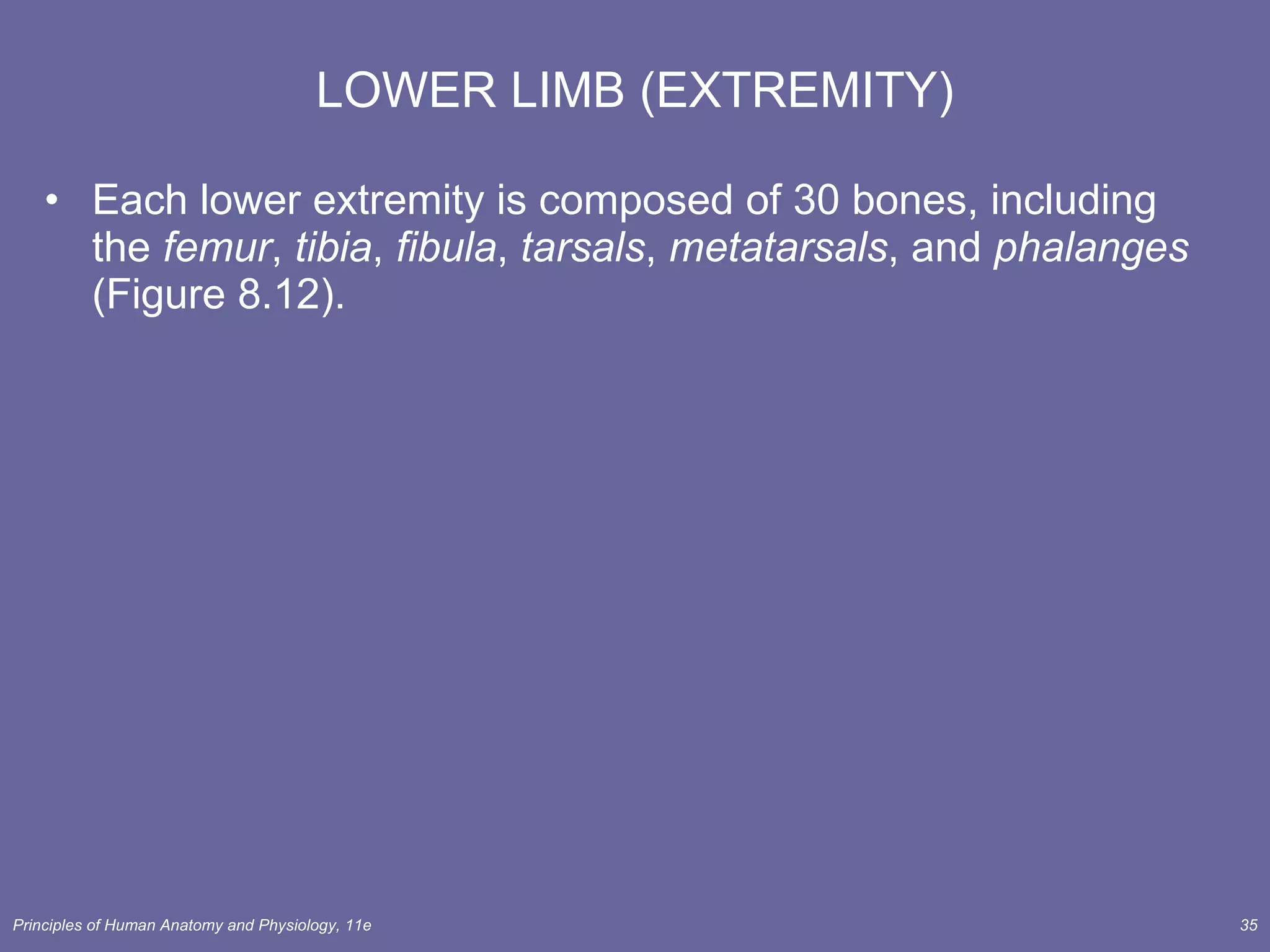 LOWER LIMB (EXTREMITY)

• Each lower extremity is composed of 30 bones, including the femur, tibia, fibula, tarsals, metatarsals, and phalanges (Figure 8.12).

Principles of Human Anatomy and Physiology, 11e

35